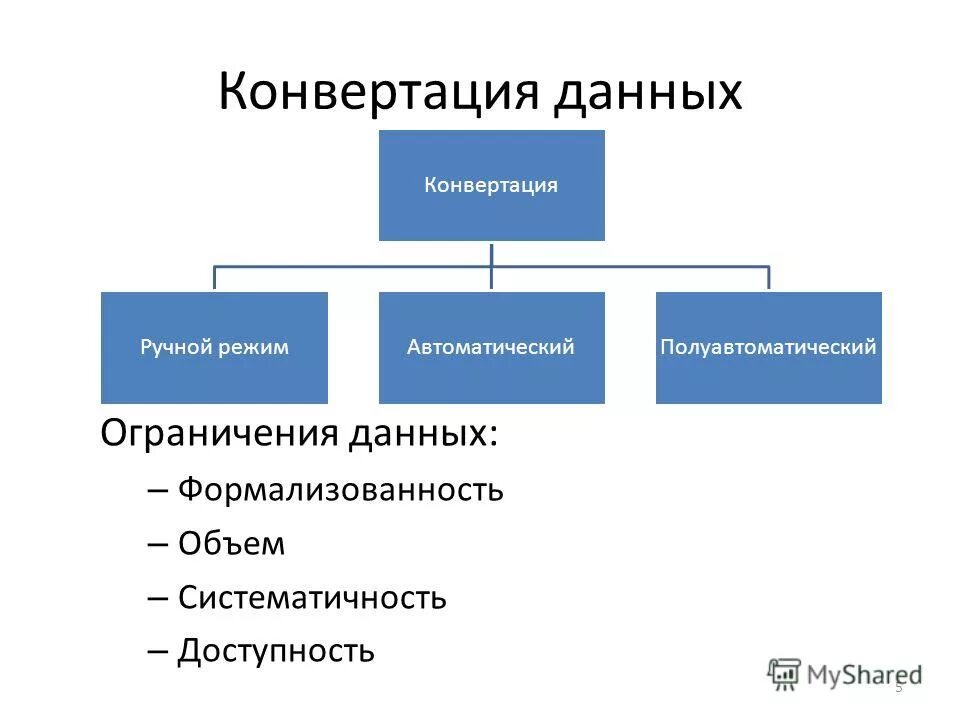 Конвертация данных

Конвертация

Ручной режим

Автоматический

Полуавтоматический

Ограничения данных:

– Формализованность

– Объем

– Систематичность

– Доступность

MyShared

5